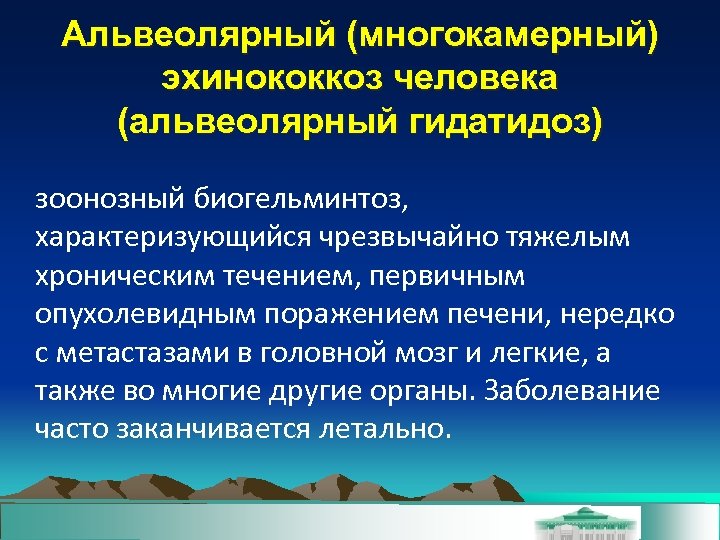 Альвеолярный (многокамерный) эхинококкоз человека (альвеолярный гидатидоз)

зоонозный биогельминтоз, характеризующийся чрезвычайно тяжелым хроническим течением, первичным опухолевидным поражением печени, нередко с метастазами в головной мозг и легкие, а также во многие другие органы. Заболевание часто заканчивается летально.